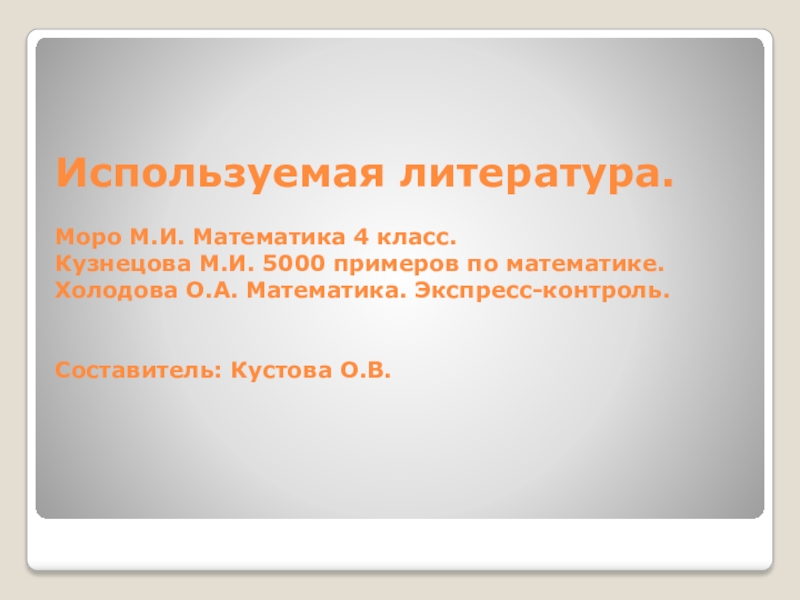 Используемая литература.

Моро М.И. Математика 4 класс.
Кузнецова М.И. 5000 примеров по математике.
Холодова О.А. Математика. Экспресс-контроль.

Составитель: Кустова О.В.